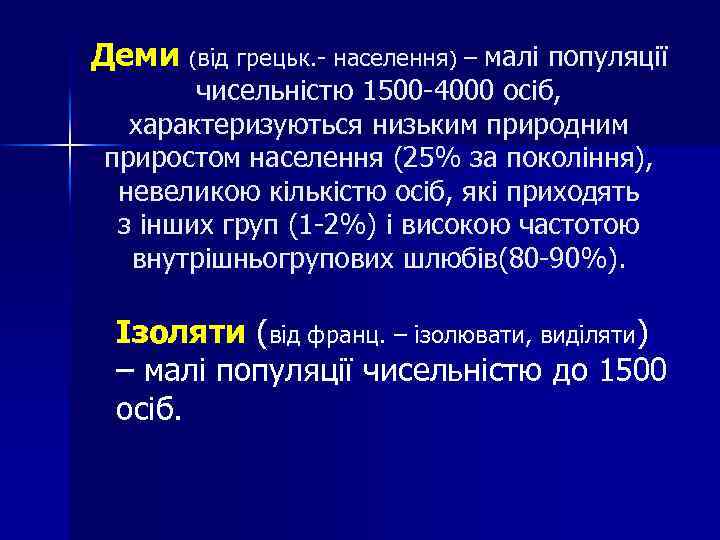 Деми (від грецьк.- населення) – малі популяції чисельністю 1500-4000 осіб, характеризуються низьким природним приростом населення (25% за покоління), невеликою кількістю осіб, які приходять з інших груп (1-2%) і високою частотою внутрішньогрупових шлюбів(80-90%).

Ізоляти (від франц. – ізолювати, виділяти) – малі популяції чисельністю до 1500 осіб.